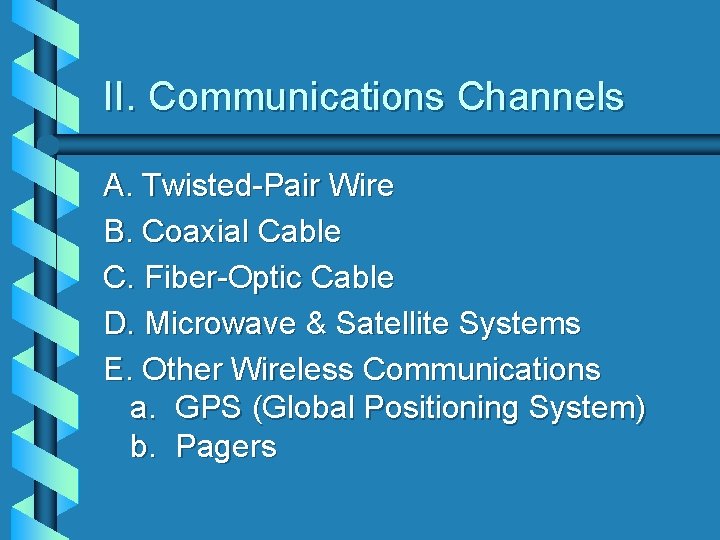 II. Communications Channels

A. Twisted-Pair Wire
B. Coaxial Cable
C. Fiber-Optic Cable
D. Microwave & Satellite Systems
E. Other Wireless Communications
a. GPS (Global Positioning System)
b. Pagers